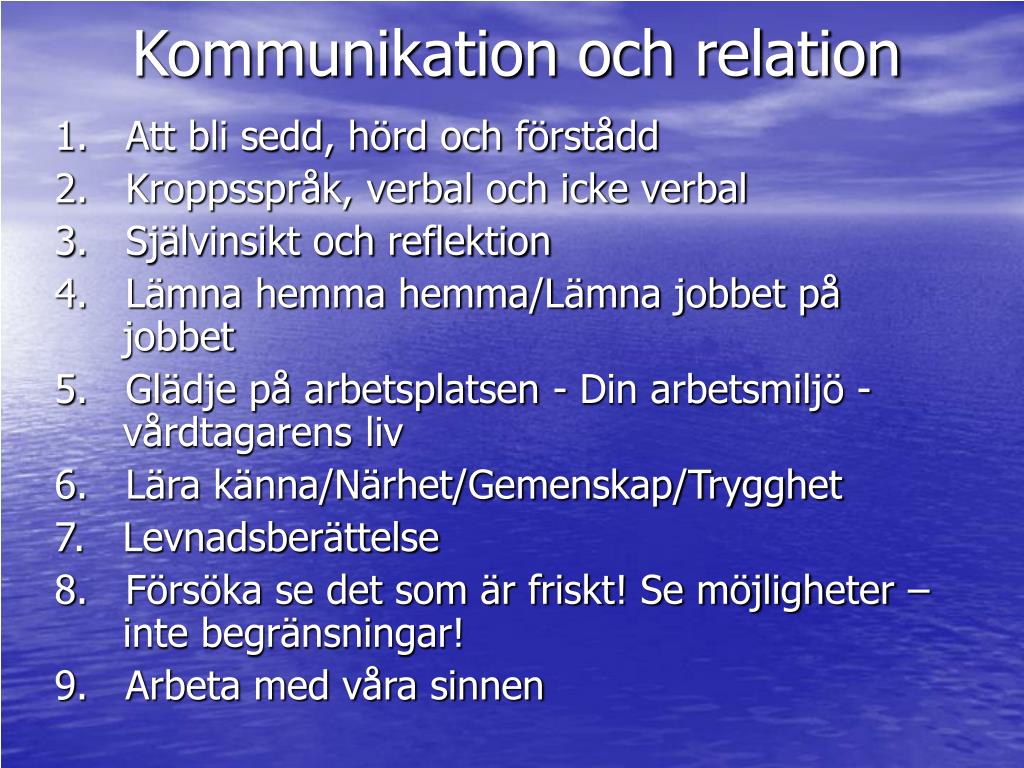 Kommunikation och relation

1. Att bli sedd, hörd och förstådd
2. Kroppsspråk, verbal och icke verbal
3. Självinsikt och reflektion
4. Lämna hemma hemma/Lämna jobbet på jobbet
5. Glädje på arbetsplatsen - Din arbetsmiljö - vårdtagarens liv
6. Lära känna/Närhet/Gemenskap/Trygghet
7. Levnadsberättelse
8. Försöka se det som är friskt! Se möjligheter – inte begränsningar!
9. Arbeta med våra sinnen